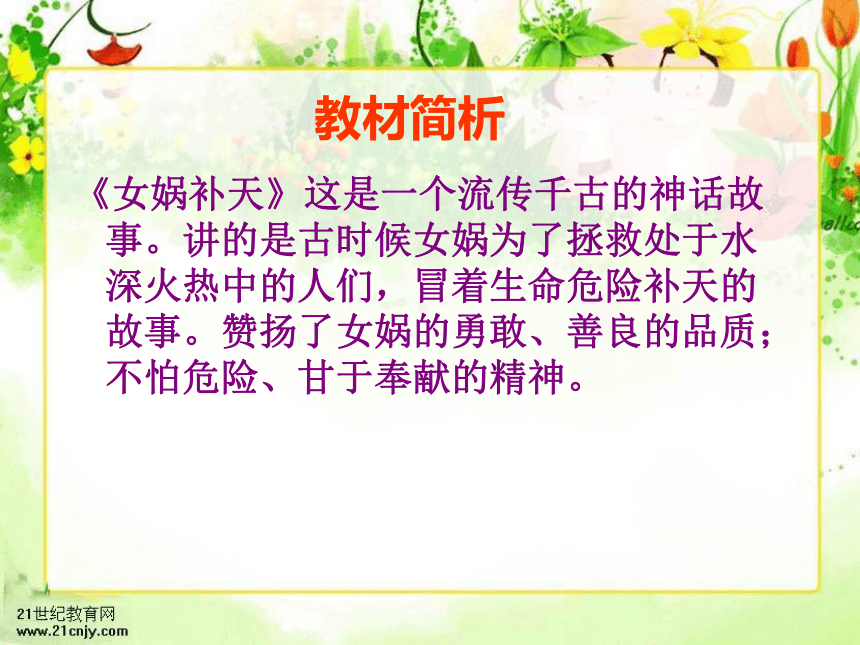 教材简析

《女娲补天》这是一个流传千古的神话故事。讲的是古时候女娲为了拯救处于水深火热中的人们，冒着生命危险补天的故事。赞扬了女娲的勇敢、善良的品质；不怕危险、甘于奉献的精神。

21世纪教育网
www.21cnjy.com